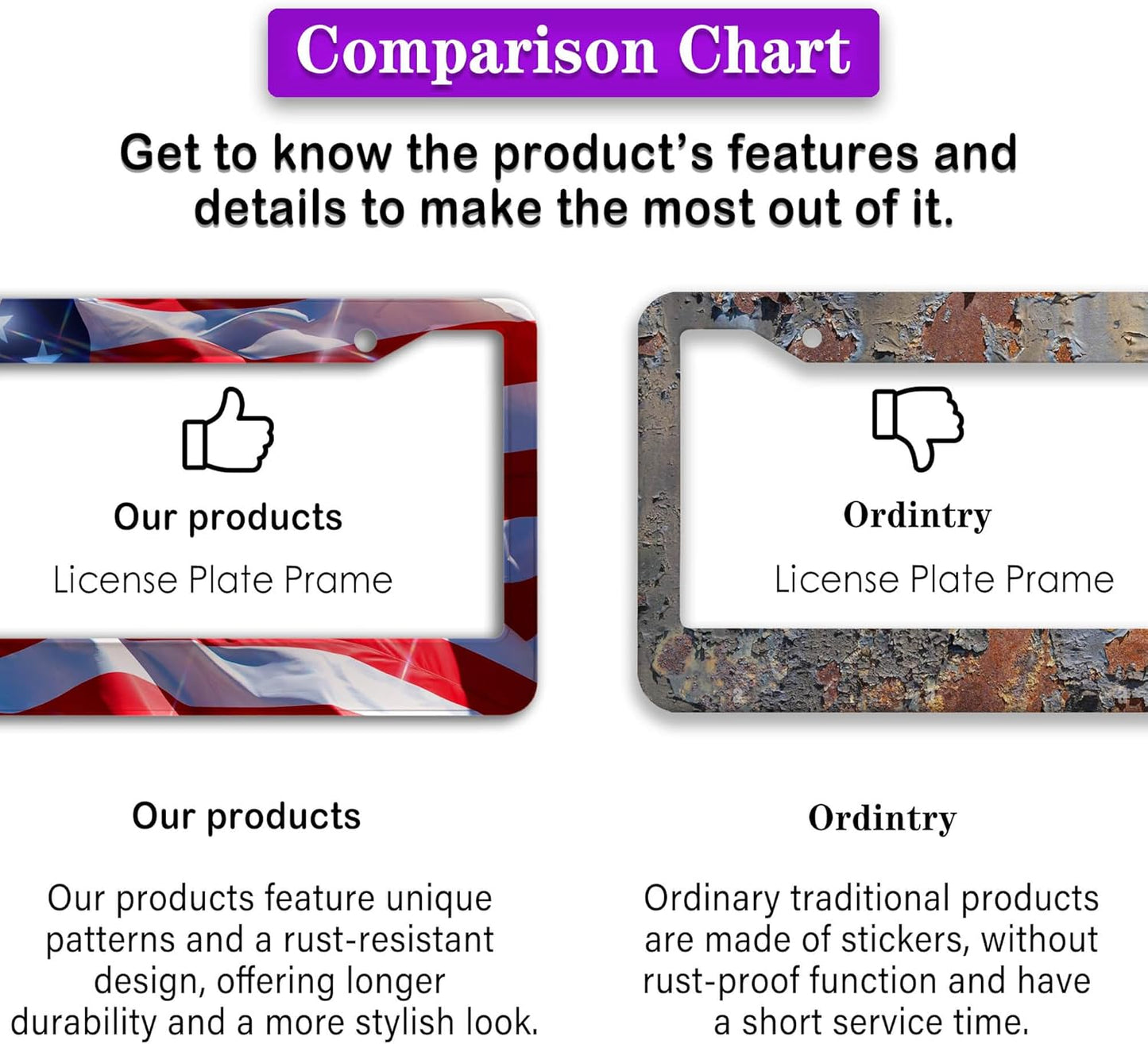 Comparison Chart

Get to know the product's features and details to make the most out of it.

Our products
License Plate Prame

Ordintry
License Plate Prame

Our products

Our products feature unique patterns and a rust-resistant design, offering longer durability and a more stylish look.

Ordintry

Ordinary traditional products are made of stickers, without rust-proof function and have a short service time.